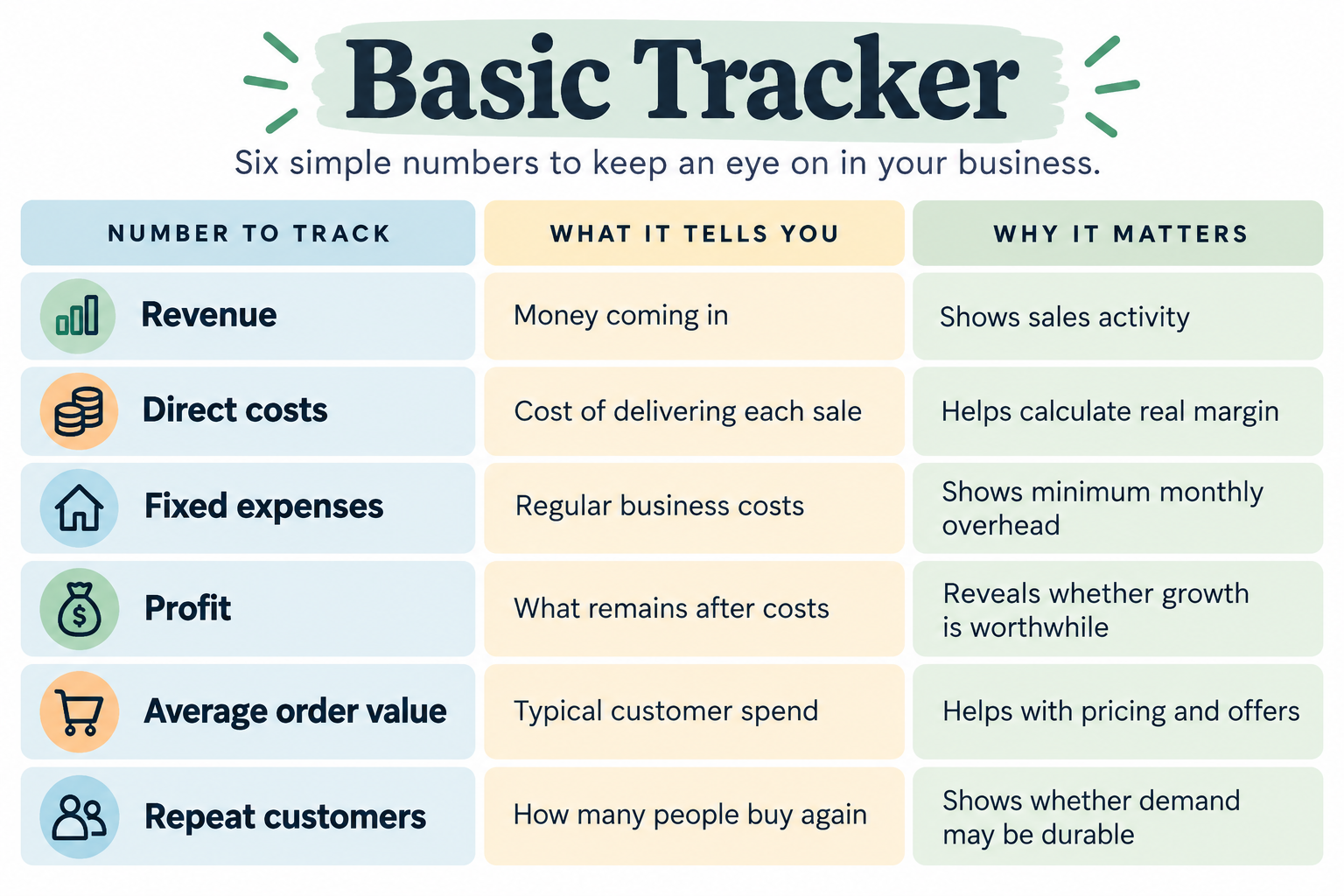 Basic Tracker

Six simple numbers to keep an eye on in your business.

| NUMBER TO TRACK | WHAT IT TELLS YOU | WHY IT MATTERS |
|---|---|---|
| Revenue | Money coming in | Shows sales activity |
| Direct costs | Cost of delivering each sale | Helps calculate real margin |
| Fixed expenses | Regular business costs | Shows minimum monthly overhead |
| Profit | What remains after costs | Reveals whether growth is worthwhile |
| Average order value | Typical customer spend | Helps with pricing and offers |
| Repeat customers | How many people buy again | Shows whether demand may be durable |